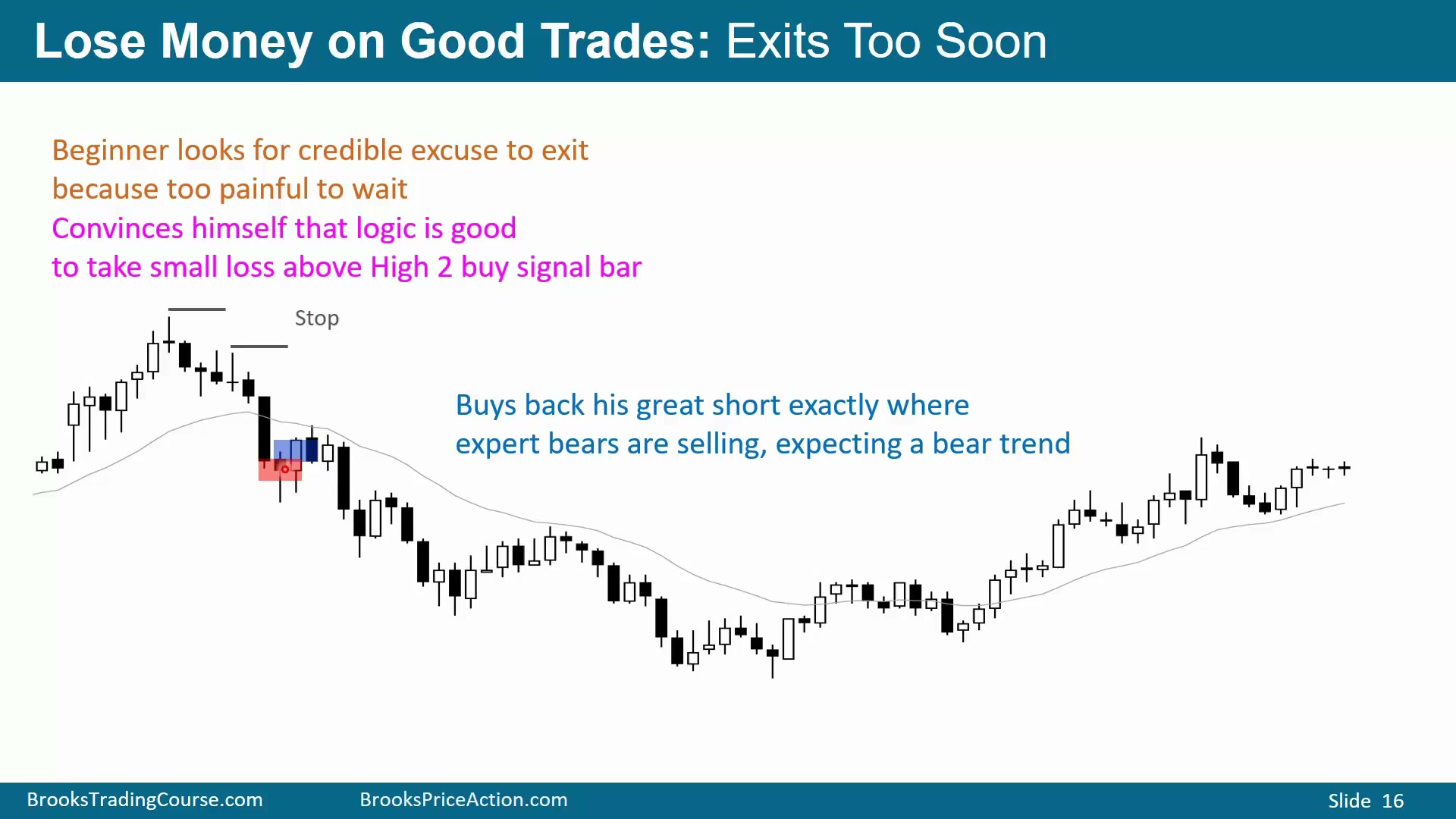 Lose Money on Good Trades: Exits Too Soon

Beginner looks for credible excuse to exit because too painful to wait

Convinces himself that logic is good to take small loss above High 2 buy signal bar

Stop

Buys back his great short exactly where expert bears are selling, expecting a bear trend

BrooksTradingCourse.com BrooksPriceAction.com Slide 16